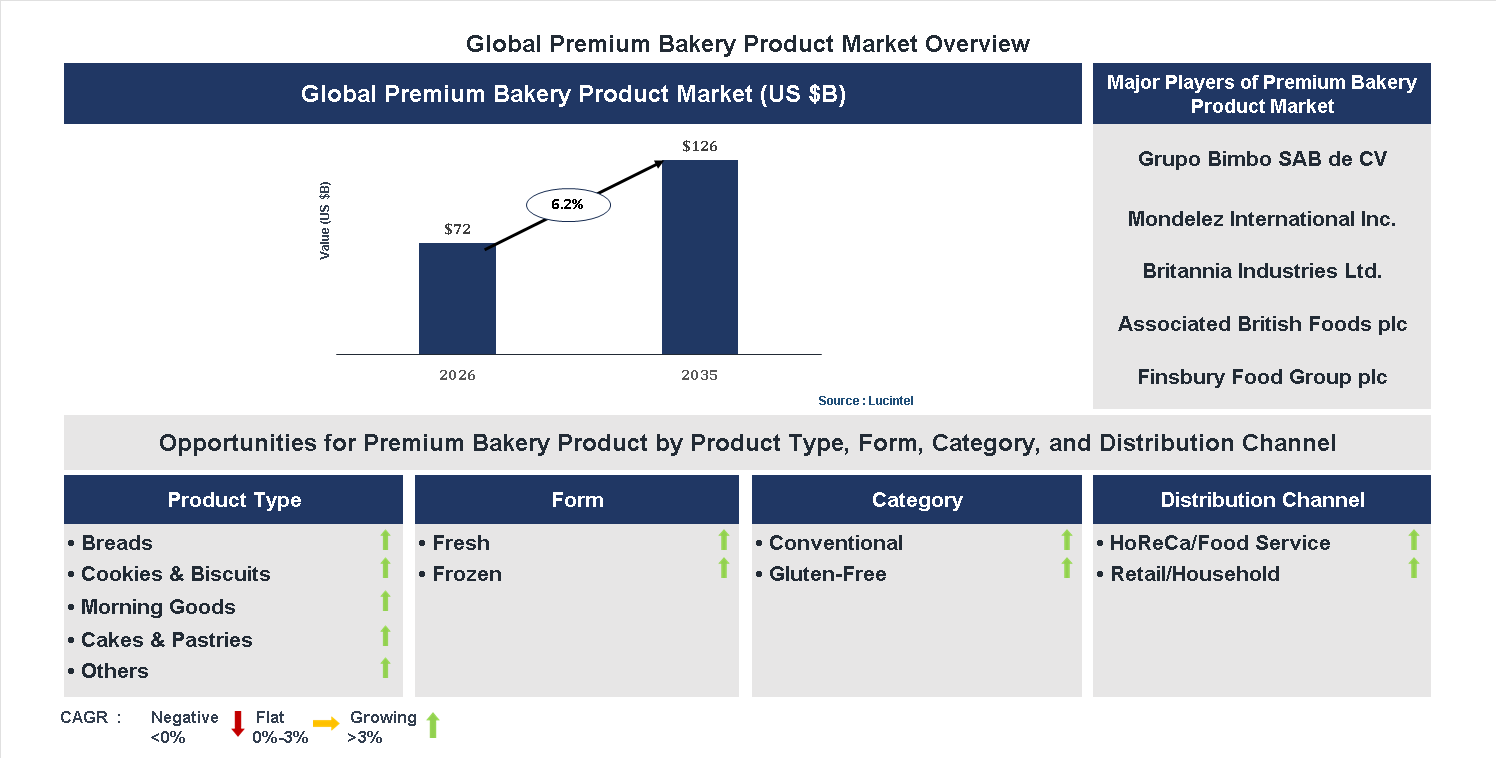 Global Premium Bakery Product Market Overview

Global Premium Bakery Product Market (US $B)

Value (US $B)

$72

6.2%

$126

2026

2035

Source : Lucintel

Major Players of Premium Bakery Product Market

Grupo Bimbo SAB de CV

Mondelez International Inc.

Britannia Industries Ltd.

Associated British Foods plc

Finsbury Food Group plc

Opportunities for Premium Bakery Product by Product Type, Form, Category, and Distribution Channel

Product Type

• Breads
• Cookies & Biscuits
• Morning Goods
• Cakes & Pastries
• Others

Form

• Fresh
• Frozen

Category

• Conventional
• Gluten-Free

Distribution Channel

• HoReCa/Food Service
• Retail/Household

CAGR : Negative <0% Flat 0%-3% Growing >3%